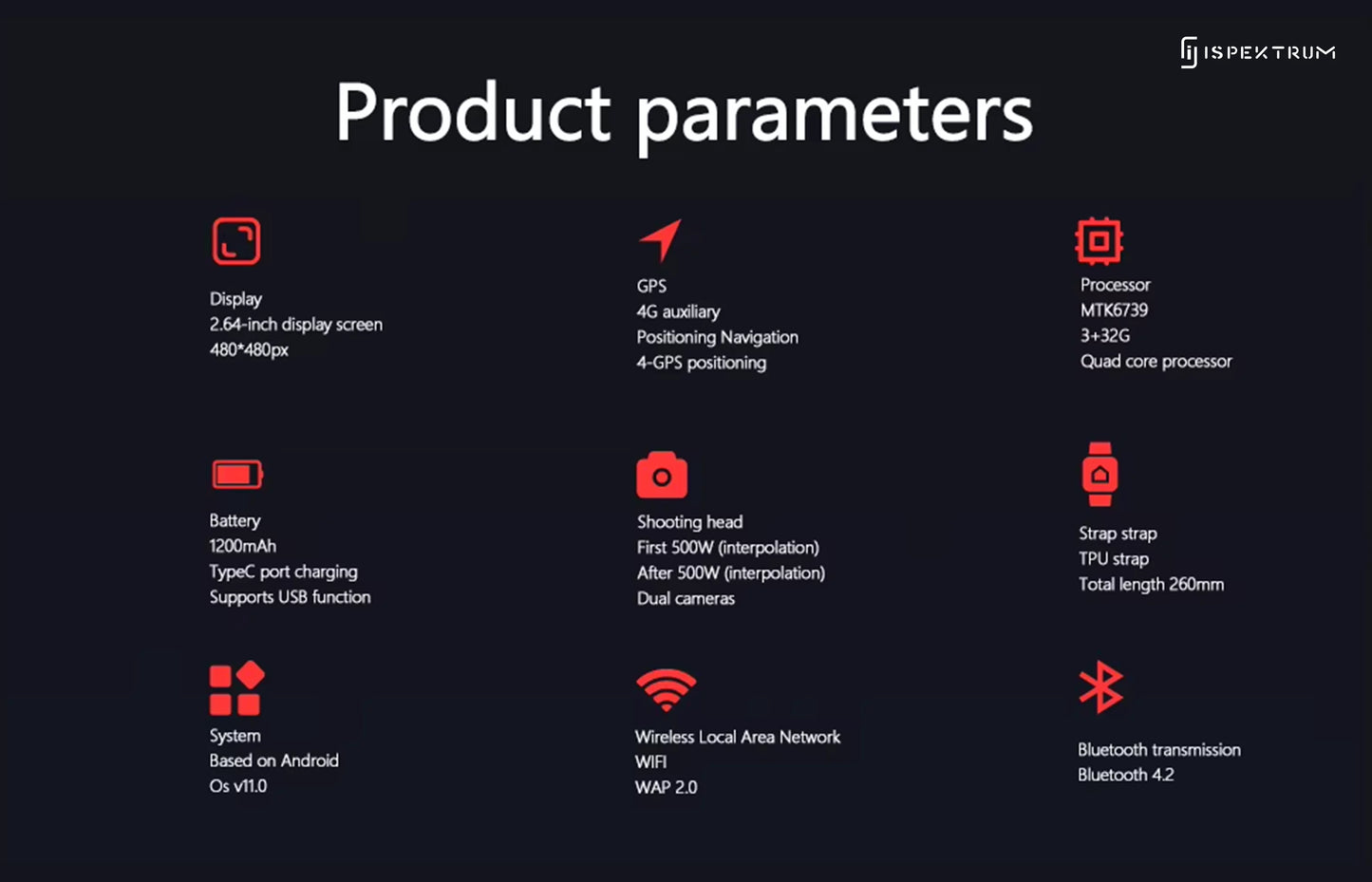 ISPEKTRUM

Product parameters

Display
2.64-inch display screen
480*480px

GPS
4G auxiliary
Positioning Navigation
4-GPS positioning

Processor
MTK6739
3+32G
Quad core processor

Battery
1200mAh
TypeC port charging
Supports USB function

Shooting head
First 500W (interpolation)
After 500W (interpolation)
Dual cameras

Strap strap
TPU strap
Total length 260mm

System
Based on Android
Os v11.0

Wireless Local Area Network
WIFI
WAP 2.0

Bluetooth transmission
Bluetooth 4.2